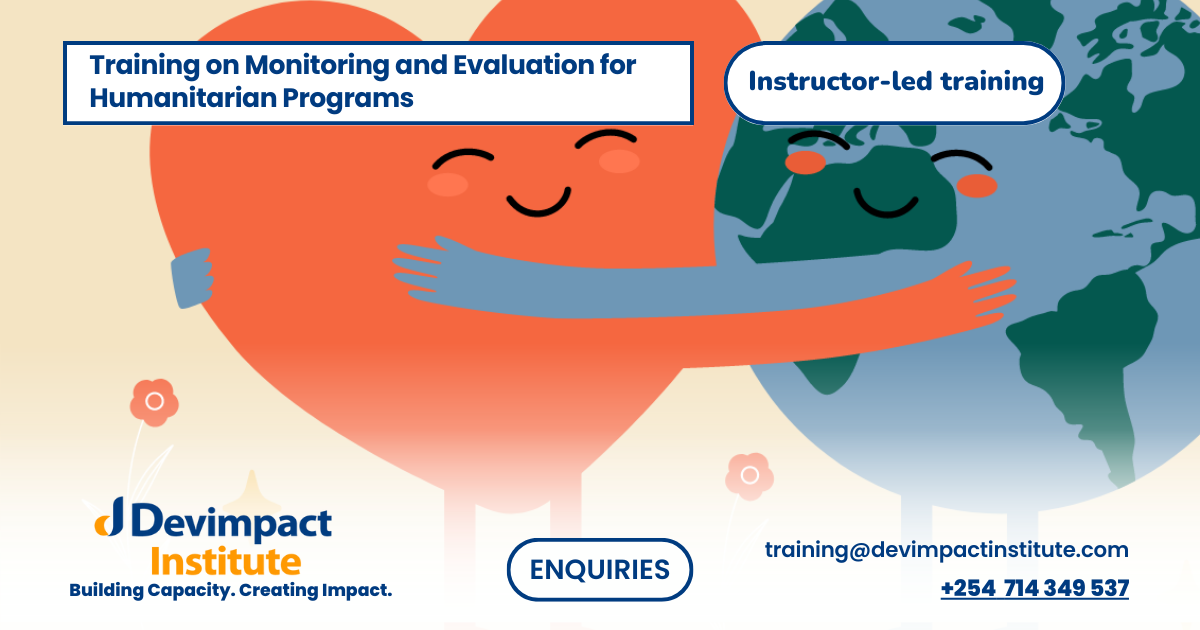 Training on Monitoring and Evaluation for Humanitarian Programs

Instructor-led training

Devimpact Institute
Building Capacity. Creating Impact.

ENQUIRIES

training@devimpactinstitute.com
+254 714 349 537